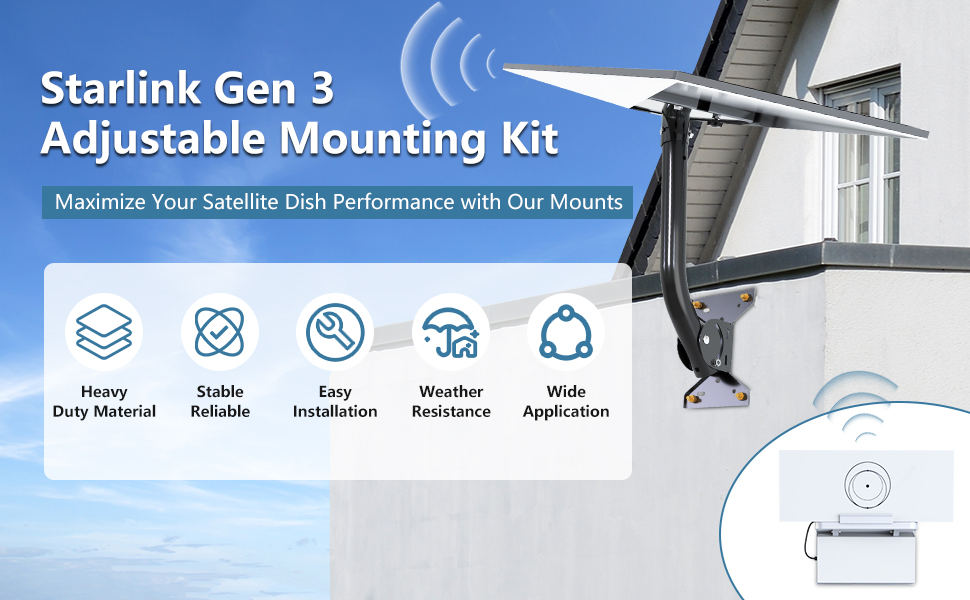 Starlink Gen 3
Adjustable Mounting Kit

Maximize Your Satellite Dish Performance with Our Mounts

Heavy Duty Material

Stable Reliable

Easy Installation

Weather Resistance

Wide Application